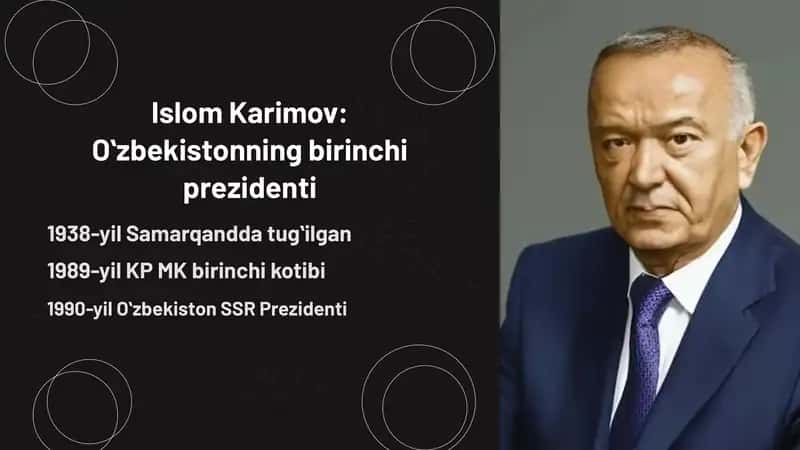 Islom Karimov:
O‘zbekistonning birinchi prezidenti

1938-yil Samarqandda tug‘ilgan

1989-yil KP MK birinchi kotibi

1990-yil O‘zbekiston SSR Prezidenti